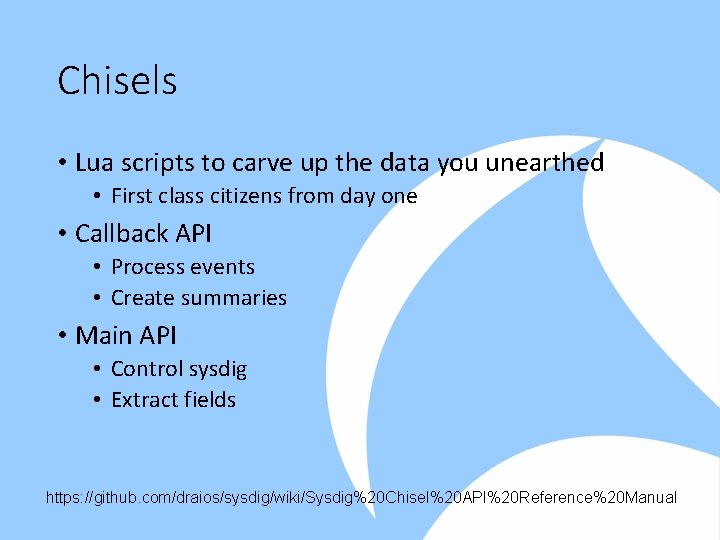 Chisels

• Lua scripts to carve up the data you unearthed
  • First class citizens from day one
• Callback API
  • Process events
  • Create summaries
• Main API
  • Control sysdig
  • Extract fields

https://github.com/draios/sysdig/wiki/Sysdig%20Chisel%20API%20Reference%20Manual